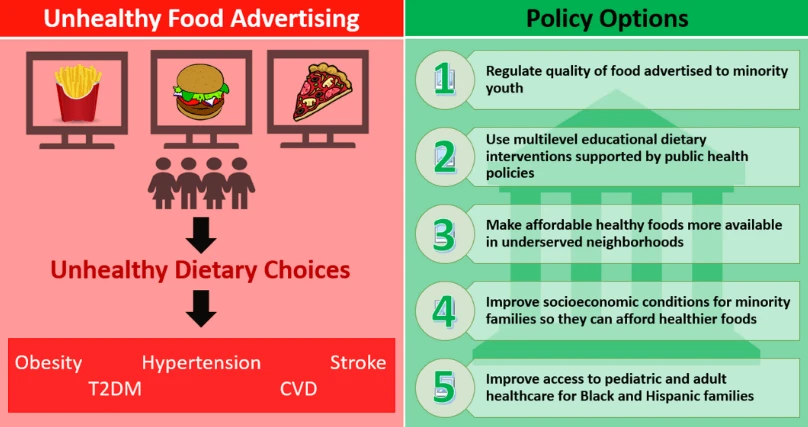 Unhealthy Food Advertising

Unhealthy Dietary Choices

Obesity Hypertension Stroke
T2DM CVD

Policy Options

1 Regulate quality of food advertised to minority youth

2 Use multilevel educational dietary interventions supported by public health policies

3 Make affordable healthy foods more available in underserved neighborhoods

4 Improve socioeconomic conditions for minority families so they can afford healthier foods

5 Improve access to pediatric and adult healthcare for Black and Hispanic families